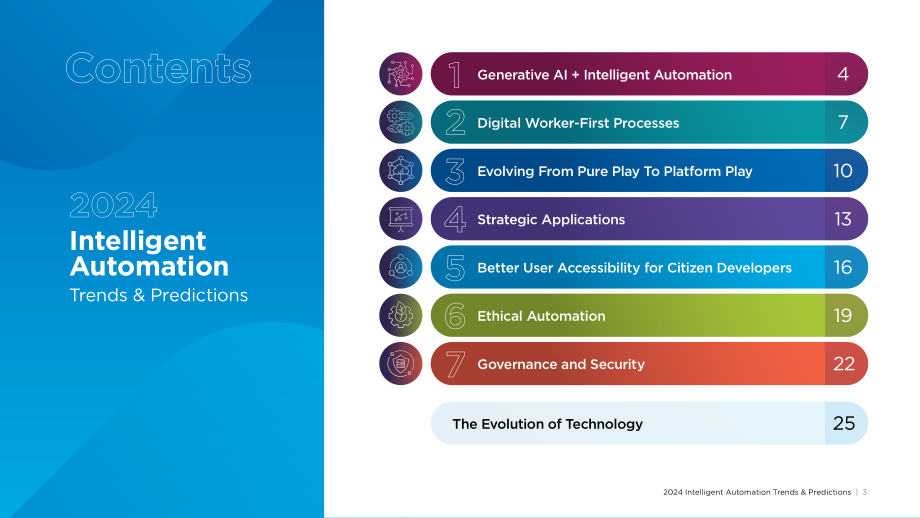 Contents

2024
Intelligent Automation
Trends & Predictions

1 Generative AI + Intelligent Automation 4

2 Digital Worker-First Processes 7

3 Evolving From Pure Play To Platform Play 10

4 Strategic Applications 13

5 Better User Accessibility for Citizen Developers 16

6 Ethical Automation 19

7 Governance and Security 22

The Evolution of Technology 25

2024 Intelligent Automation Trends & Predictions | 3